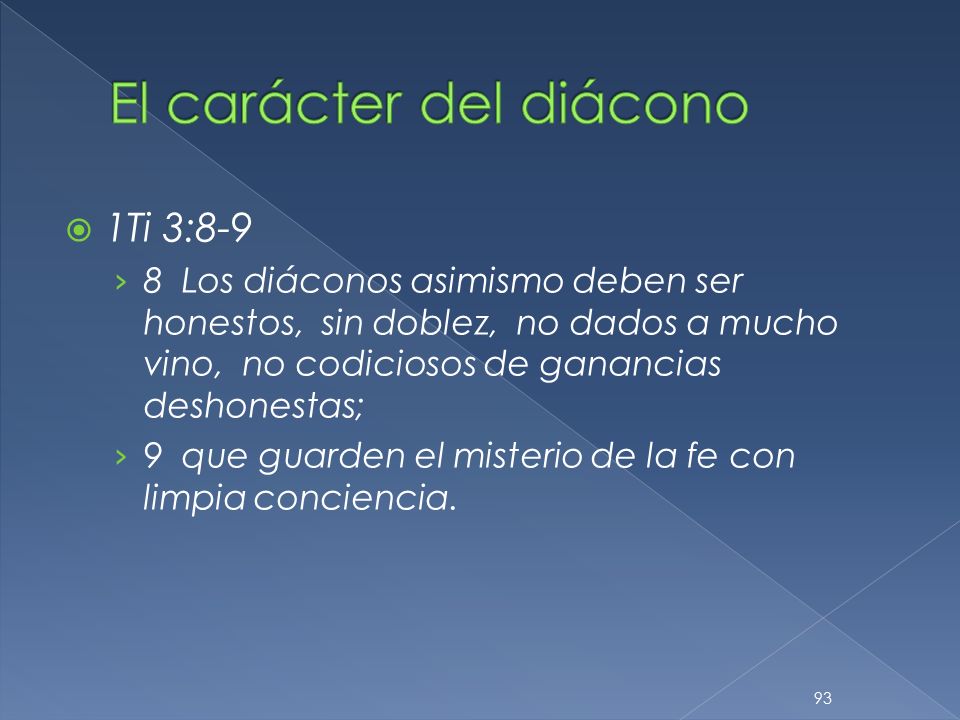 El carácter del diácono

1Ti 3:8-9

› 8 Los diáconos asimismo deben ser honestos, sin doblez, no dados a mucho vino, no codiciosos de ganancias deshonestas;

› 9 que guarden el misterio de la fe con limpia conciencia.

93